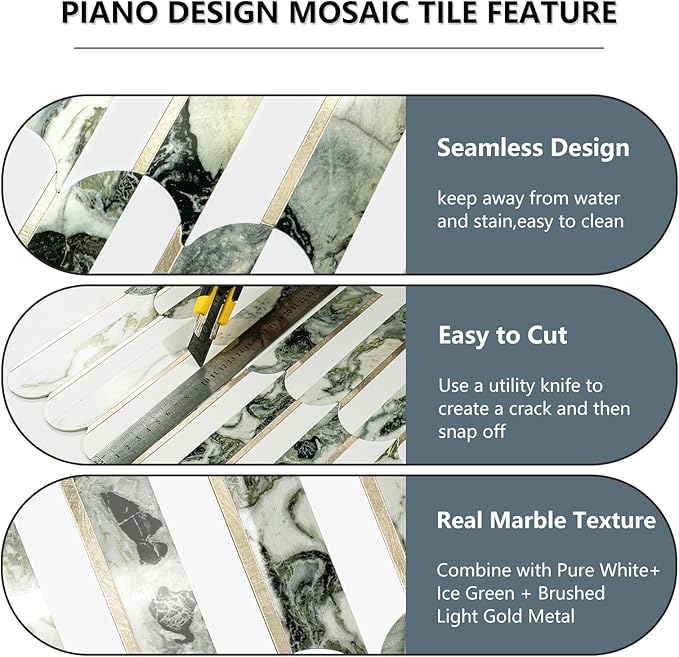 PIANO DESIGN MOSAIC TILE FEATURE

Seamless Design

keep away from water and stain,easy to clean

Easy to Cut

Use a utility knife to create a crack and then snap off

Real Marble Texture

Combine with Pure White+ Ice Green + Brushed Light Gold Metal